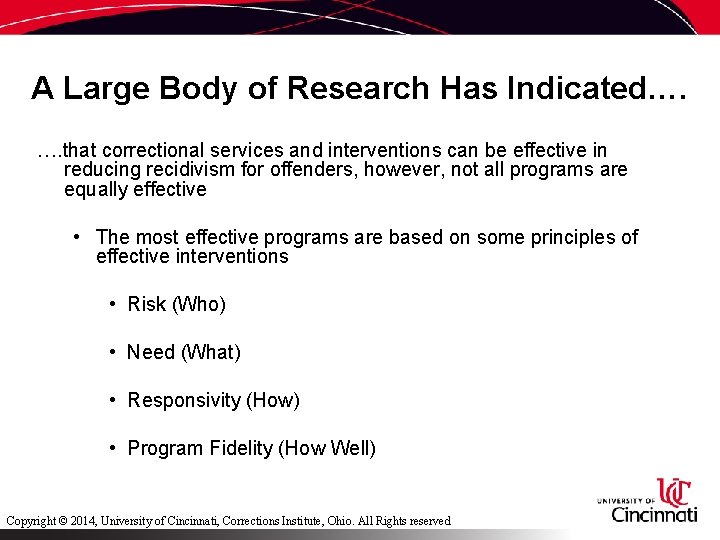 A Large Body of Research Has Indicated….

….that correctional services and interventions can be effective in reducing recidivism for offenders, however, not all programs are equally effective

• The most effective programs are based on some principles of effective interventions

• Risk (Who)

• Need (What)

• Responsivity (How)

• Program Fidelity (How Well)

Copyright © 2014, University of Cincinnati, Corrections Institute, Ohio. All Rights reserved

UC UNIVERSITY OF Cincinnati